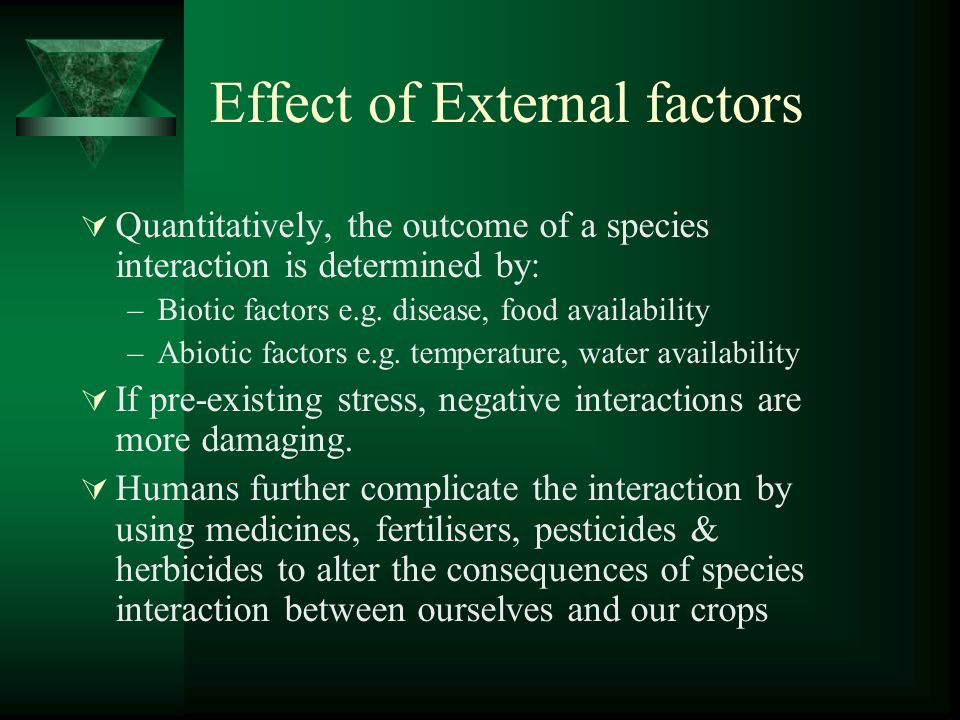 Effect of External factors

Quantitatively, the outcome of a species interaction is determined by:
– Biotic factors e.g. disease, food availability
– Abiotic factors e.g. temperature, water availability

If pre-existing stress, negative interactions are more damaging.

Humans further complicate the interaction by using medicines, fertilisers, pesticides & herbicides to alter the consequences of species interaction between ourselves and our crops